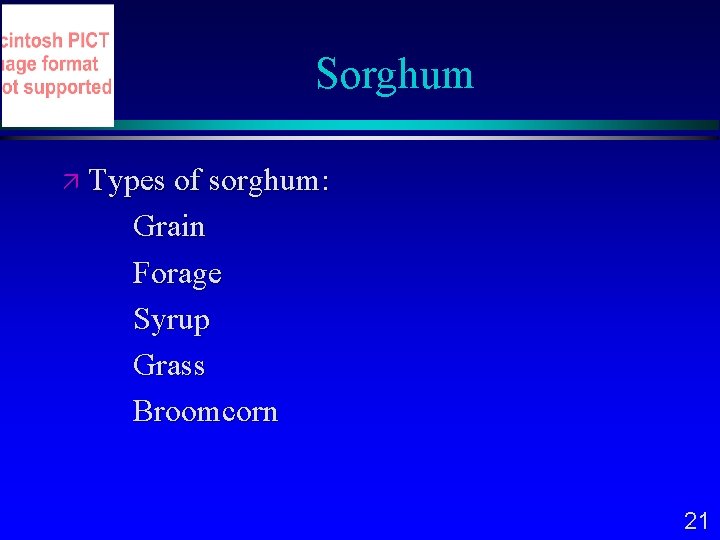 cintosh PICT
age format
ot supported

Sorghum

Types of sorghum:

Grain

Forage

Syrup

Grass

Broomcorn

21